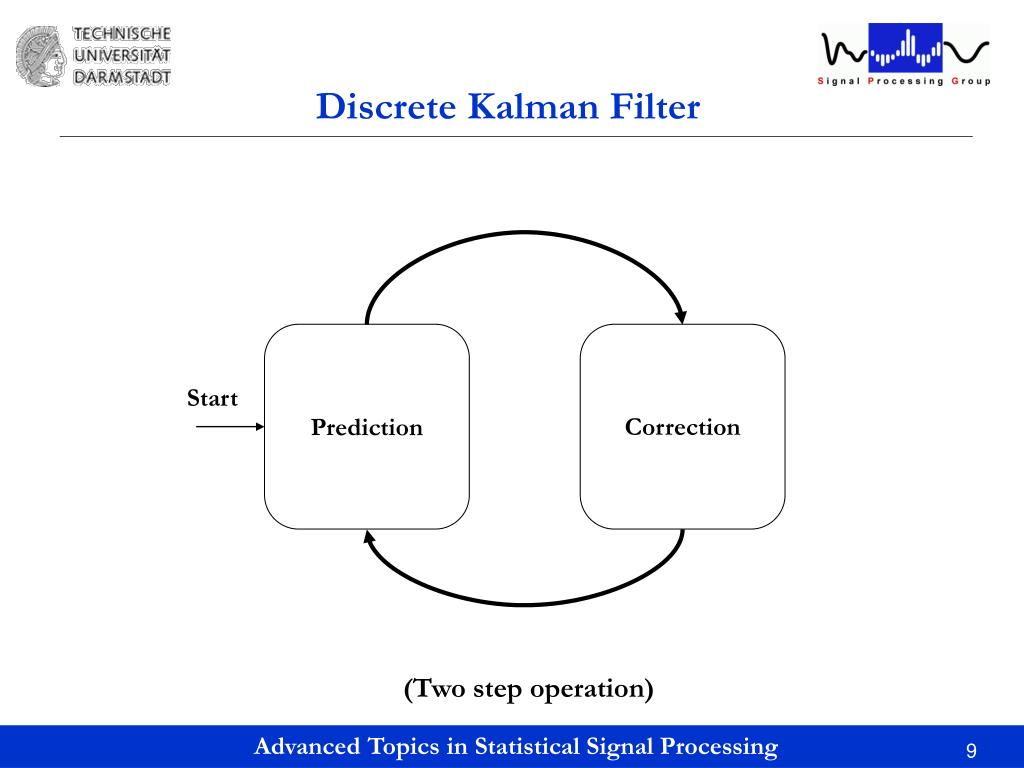 TECHNISCHE UNIVERSITÄT DARMSTADT

Signal Processing Group

Discrete Kalman Filter

Start

Prediction

Correction

(Two step operation)

Advanced Topics in Statistical Signal Processing

9